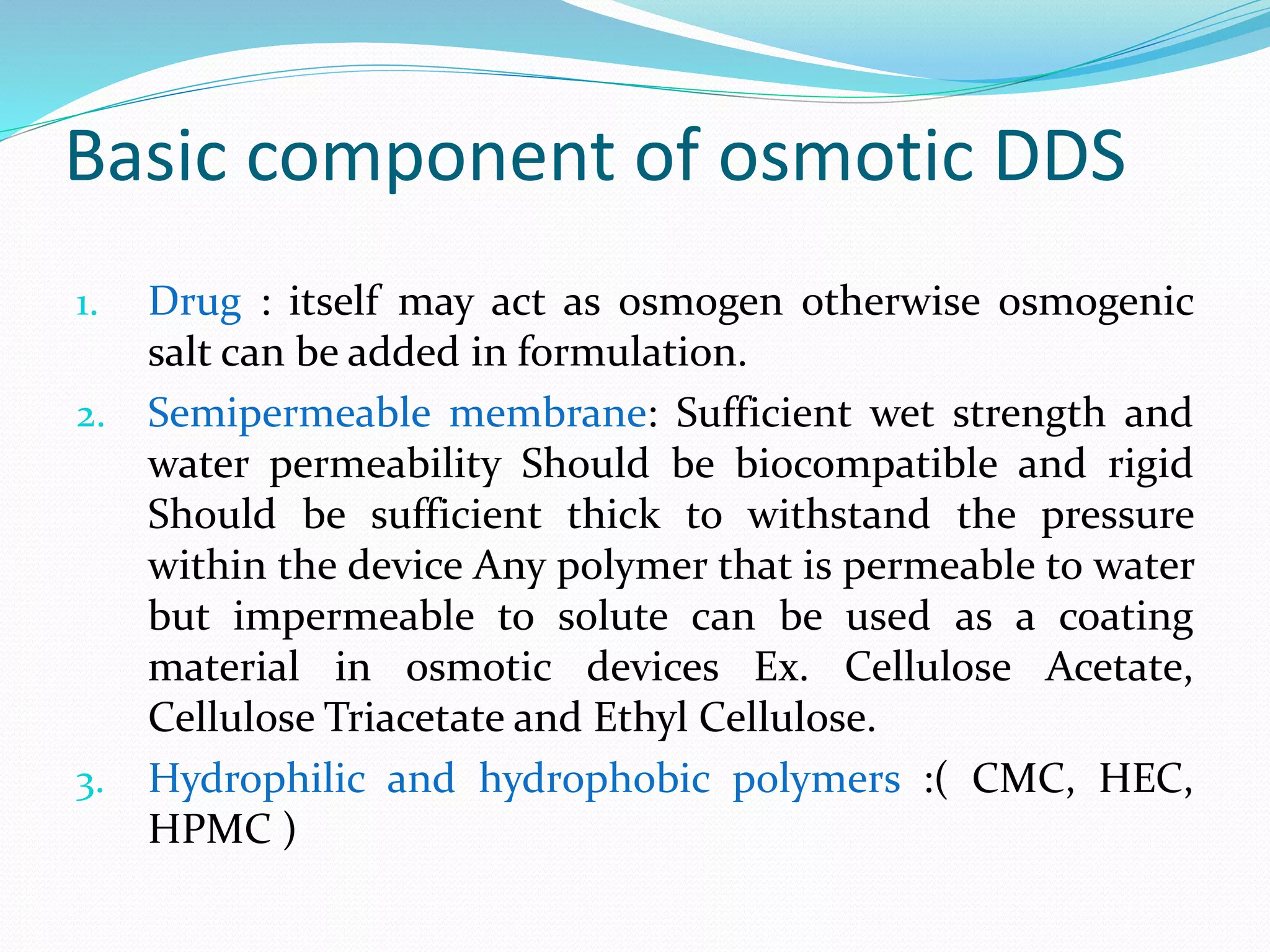 Basic component of osmotic DDS

1. Drug : itself may act as osmogen otherwise osmogenic salt can be added in formulation.
2. Semipermeable membrane: Sufficient wet strength and water permeability Should be biocompatible and rigid Should be sufficient thick to withstand the pressure within the device Any polymer that is permeable to water but impermeable to solute can be used as a coating material in osmotic devices Ex. Cellulose Acetate, Cellulose Triacetate and Ethyl Cellulose.
3. Hydrophilic and hydrophobic polymers :( CMC, HEC, HPMC )